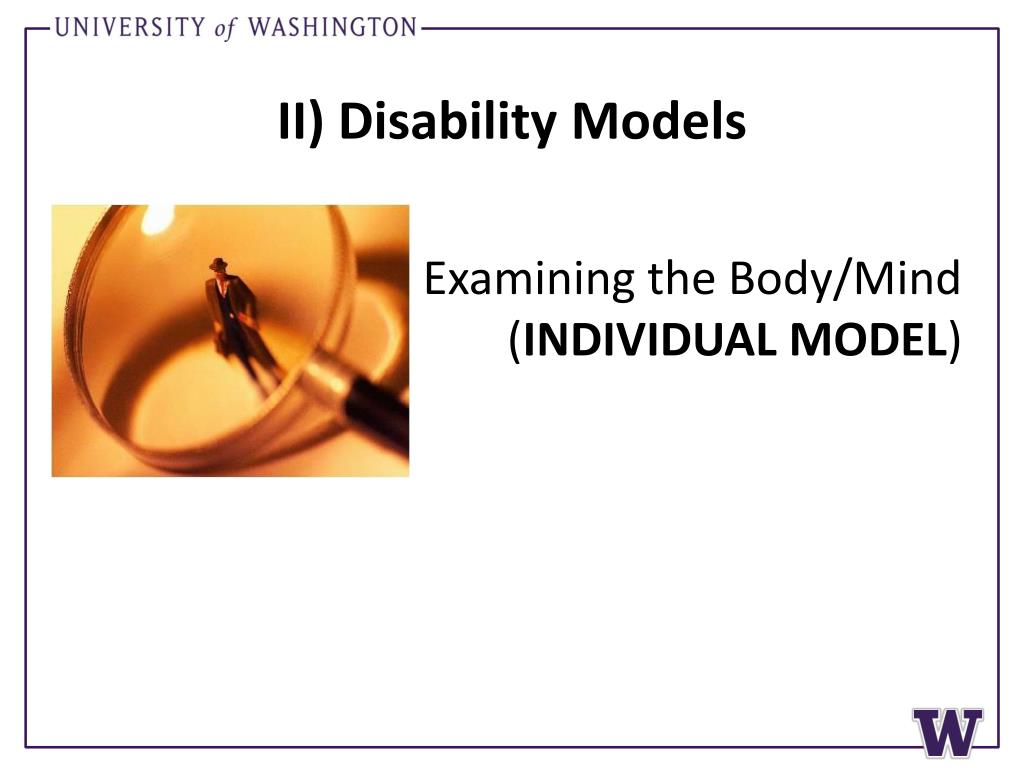 UNIVERSITY of WASHINGTON

II) Disability Models

Examining the Body/Mind (INDIVIDUAL MODEL)

W